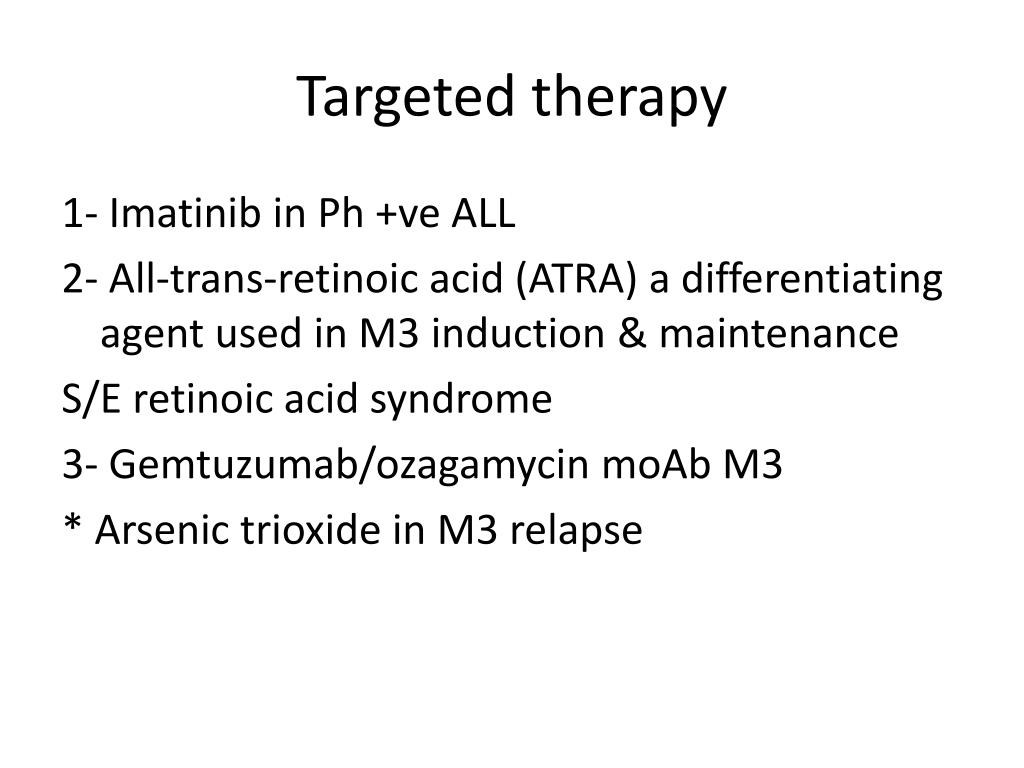 Targeted therapy

1- Imatinib in Ph +ve ALL

2- All-trans-retinoic acid (ATRA) a differentiating agent used in M3 induction & maintenance

S/E retinoic acid syndrome

3- Gemtuzumab/ozagamycin moAb M3

* Arsenic trioxide in M3 relapse